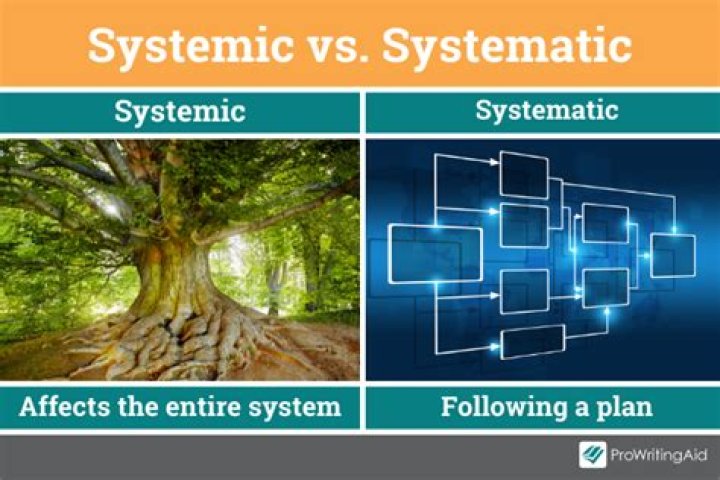 Systemic vs. Systematic

Systemic

Affects the entire system

Systematic

Following a plan

ProWritingAid